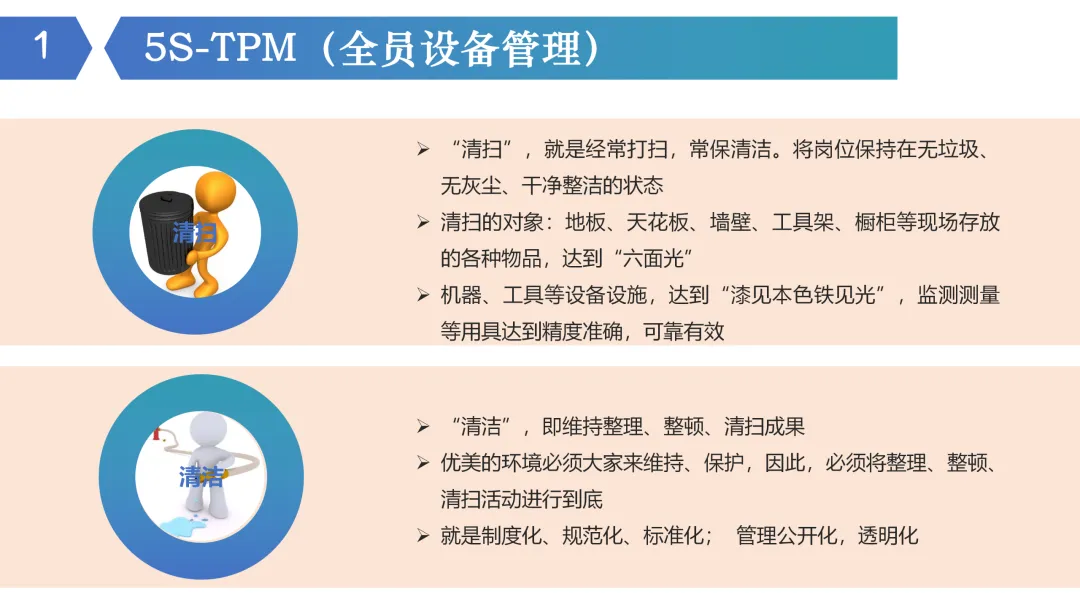 1

5S-TPM（全员设备管理）

清扫

➢ “清扫”，就是经常打扫，常保清洁。将岗位保持在无垃圾、无灰尘、干净整洁的状态

➢ 清扫的对象：地板、天花板、墙壁、工具架、橱柜等现场存放的各种物品，达到“六面光”

➢ 机器、工具等设备设施，达到“漆见本色铁见光”，监测测量等用具达到精度准确，可靠有效

清洁

➢ “清洁”，即维持整理、整顿、清扫成果

➢ 优美的环境必须大家来维持、保护，因此，必须将整理、整顿、清扫活动进行到底

➢ 就是制度化、规范化、标准化； 管理公开化，透明化